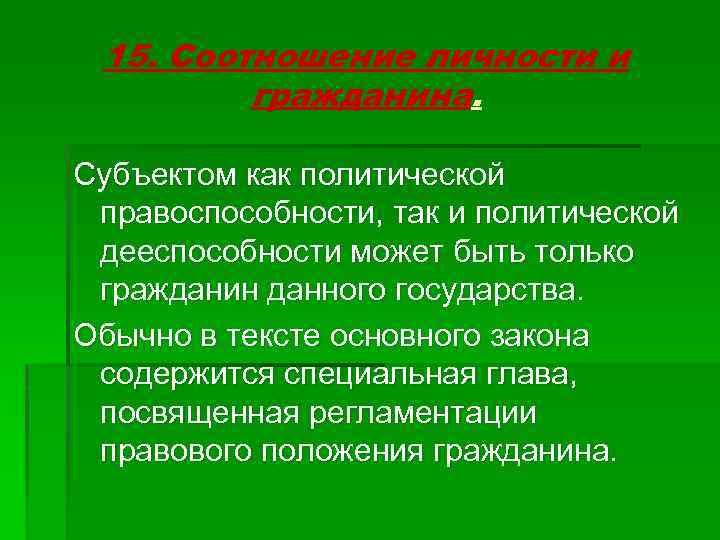 15. Соотношение личности и гражданина.

Субъектом как политической правоспособности, так и политической дееспособности может быть только гражданин данного государства.

Обычно в тексте основного закона содержится специальная глава, посвященная регламентации правового положения гражданина.